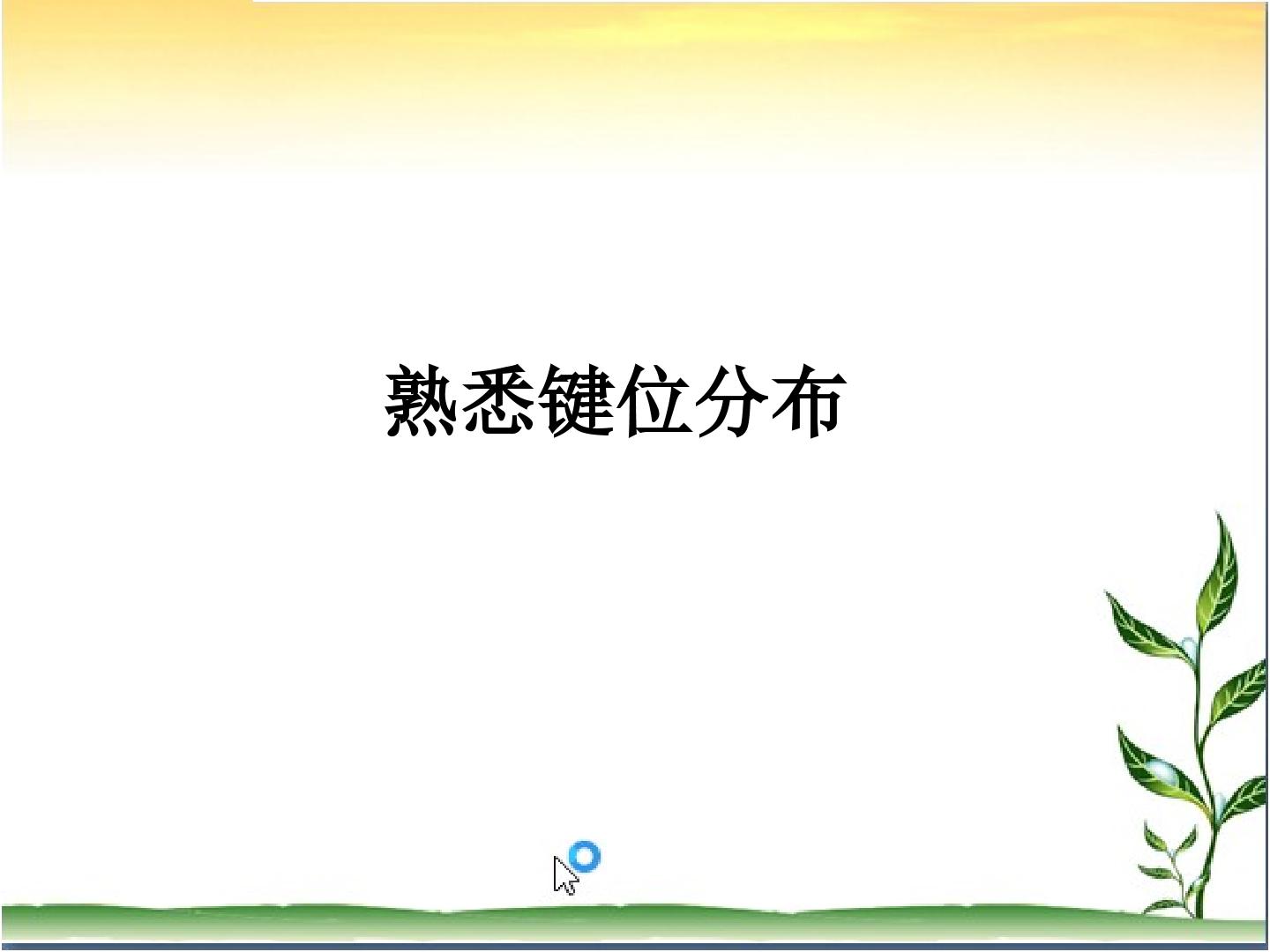 熟悉键位分布